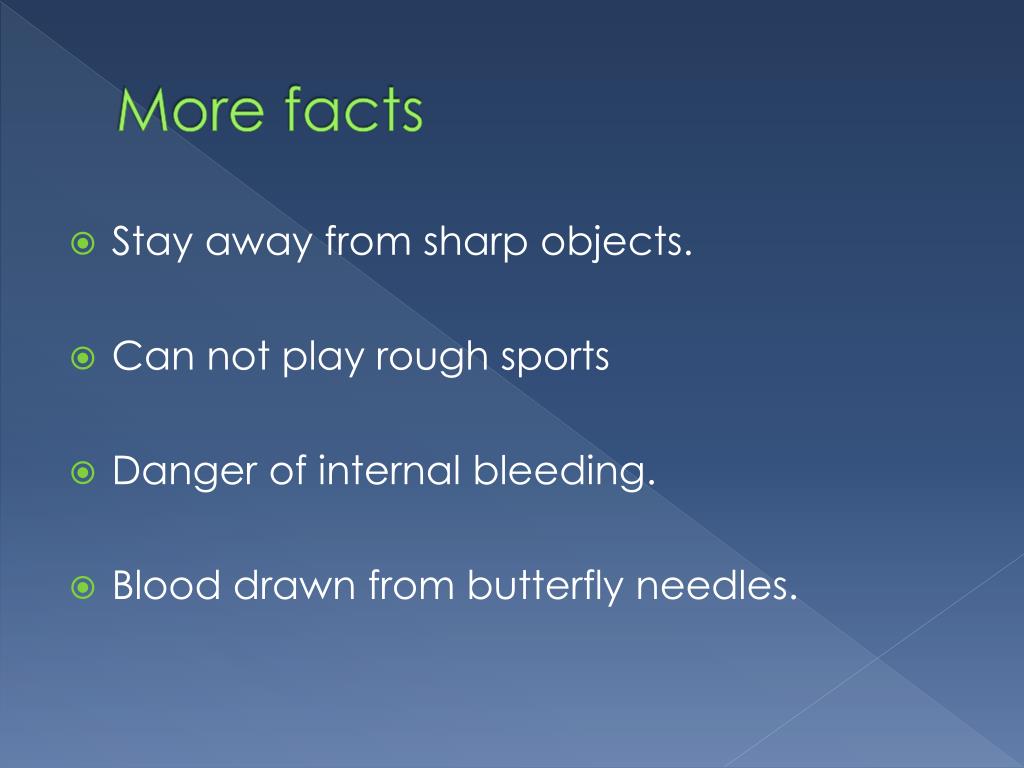 More facts

• Stay away from sharp objects.

• Can not play rough sports

• Danger of internal bleeding.

• Blood drawn from butterfly needles.